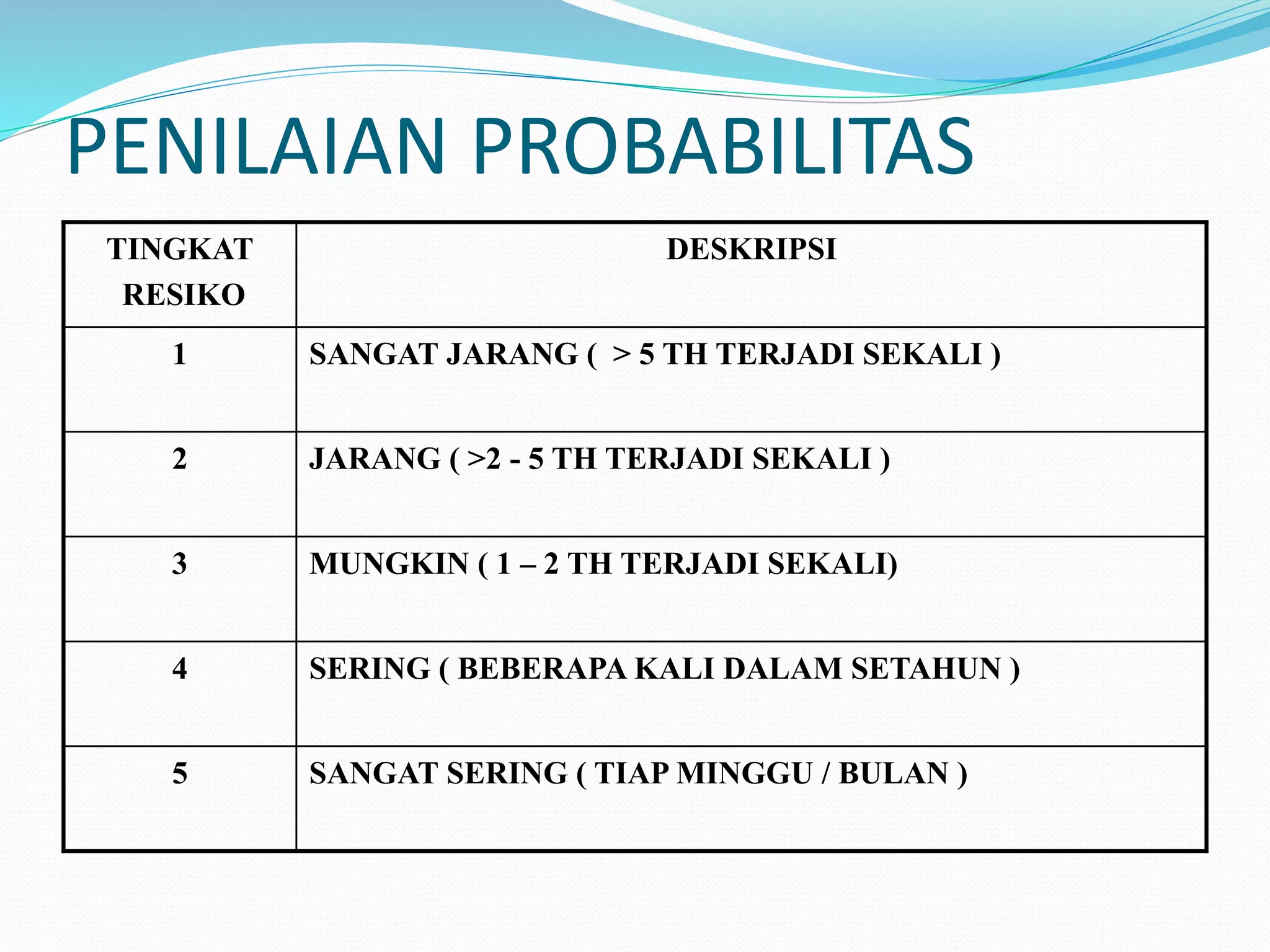 PENILAIAN PROBABILITAS

| TINGKAT RESIKO | DESKRIPSI |
|---|---|
| 1 | SANGAT JARANG ( > 5 TH TERJADI SEKALI ) |
| 2 | JARANG ( >2 - 5 TH TERJADI SEKALI ) |
| 3 | MUNGKIN ( 1 – 2 TH TERJADI SEKALI) |
| 4 | SERING ( BEBERAPA KALI DALAM SETAHUN ) |
| 5 | SANGAT SERING ( TIAP MINGGU / BULAN ) |